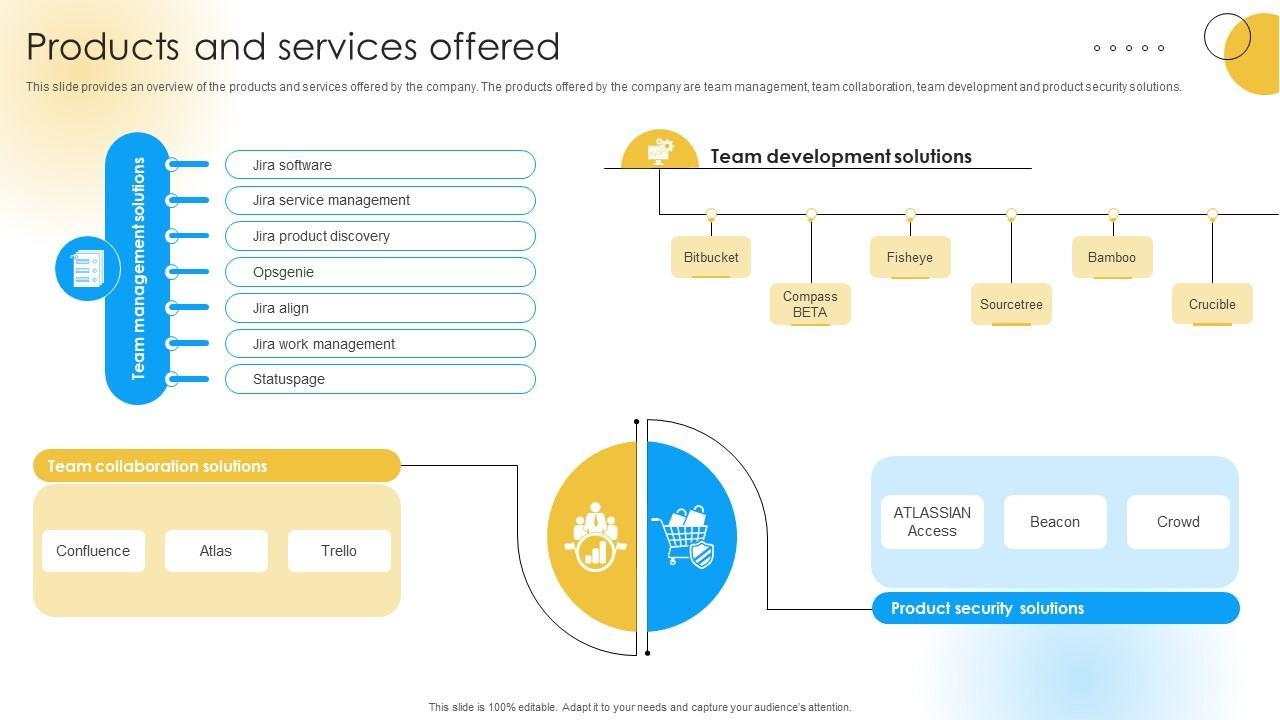 Products and services offered

This slide provides an overview of the products and services offered by the company. The products offered by the company are team management, team collaboration, team development and product security solutions.

Team management solutions

Jira software

Jira service management

Jira product discovery

Opsgenie

Jira align

Jira work management

Statuspage

Team development solutions

Bitbucket

Compass BETA

Fisheye

Sourcetree

Bamboo

Crucible

Team collaboration solutions

Confluence

Atlas

Trello

ATLASSIAN Access

Beacon

Crowd

Product security solutions

This slide is 100% editable. Adapt it to your needs and capture your audience's attention.